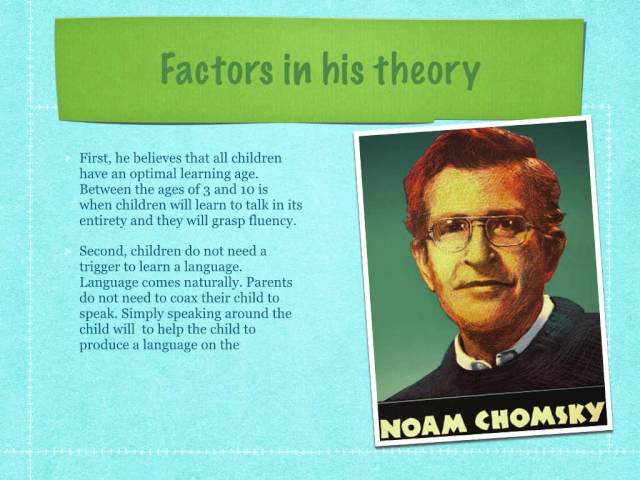 Factors in his theory

First, he believes that all children have an optimal learning age. Between the ages of 3 and 10 is when children will learn to talk in its entirety and they will grasp fluency.

Second, children do not need a trigger to learn a language. Language comes naturally. Parents do not need to coax their child to speak. Simply speaking around the child will to help the child to produce a language on the

NOAM CHOMSKY